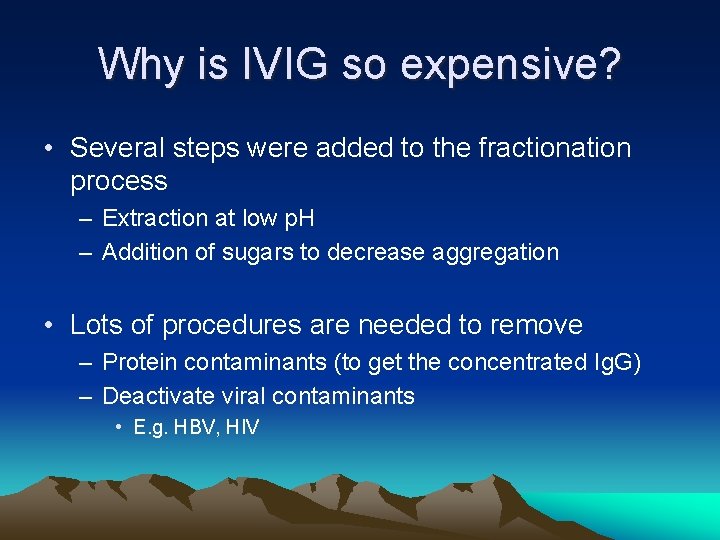 Why is IVIG so expensive?

• Several steps were added to the fractionation process
– Extraction at low pH
– Addition of sugars to decrease aggregation

• Lots of procedures are needed to remove
– Protein contaminants (to get the concentrated IgG)
– Deactivate viral contaminants
• E.g. HBV, HIV